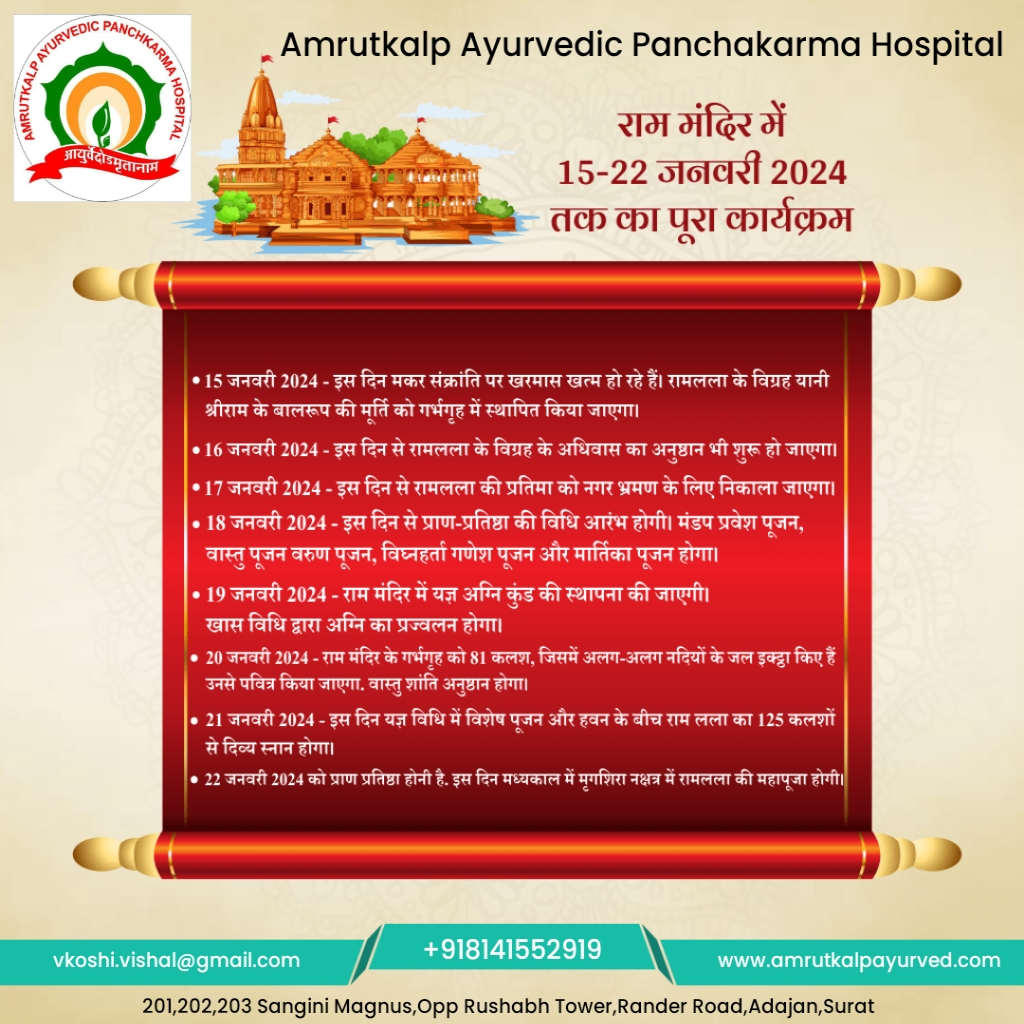 AMRUTKALP AYURVEDIC PANCHKARMA HOSPITAL
आयुर्वेदोऽमृतानाम

Amrutkalp Ayurvedic Panchakarma Hospital

राम मंदिर में
15-22 जनवरी 2024
तक का पूरा कार्यक्रम

• 15 जनवरी 2024 - इस दिन मकर संक्रांति पर खरमास खत्म हो रहे हैं। रामलला के विग्रह यानी श्रीराम के बालरूप की मूर्ति को गर्भगृह में स्थापित किया जाएगा।

• 16 जनवरी 2024 - इस दिन से रामलला के विग्रह के अधिवास का अनुष्ठान भी शुरू हो जाएगा।

• 17 जनवरी 2024 - इस दिन से रामलला की प्रतिमा को नगर भ्रमण के लिए निकाला जाएगा।

• 18 जनवरी 2024 - इस दिन से प्राण-प्रतिष्ठा की विधि आरंभ होगी। मंडप प्रवेश पूजन, वास्तु पूजन वरुण पूजन, विघ्नहर्ता गणेश पूजन और मार्तिका पूजन होगा।

• 19 जनवरी 2024 - राम मंदिर में यज्ञ अग्नि कुंड की स्थापना की जाएगी। खास विधि द्वारा अग्नि का प्रज्वलन होगा।

• 20 जनवरी 2024 - राम मंदिर के गर्भगृह को 81 कलश, जिसमें अलग-अलग नदियों के जल इक्ट्ठा किए हैं उनसे पवित्र किया जाएगा. वास्तु शांति अनुष्ठान होगा।

• 21 जनवरी 2024 - इस दिन यज्ञ विधि में विशेष पूजन और हवन के बीच राम लला का 125 कलशों से दिव्य स्नान होगा।

• 22 जनवरी 2024 को प्राण प्रतिष्ठा होनी है. इस दिन मध्यकाल में मृगशिरा नक्षत्र में रामलला की महापूजा होगी।

vkoshi.vishal@gmail.com
+918141552919
www.amrutkalpayurved.com

201,202,203 Sangini Magnus,Opp Rushabh Tower,Rander Road,Adajan,Surat